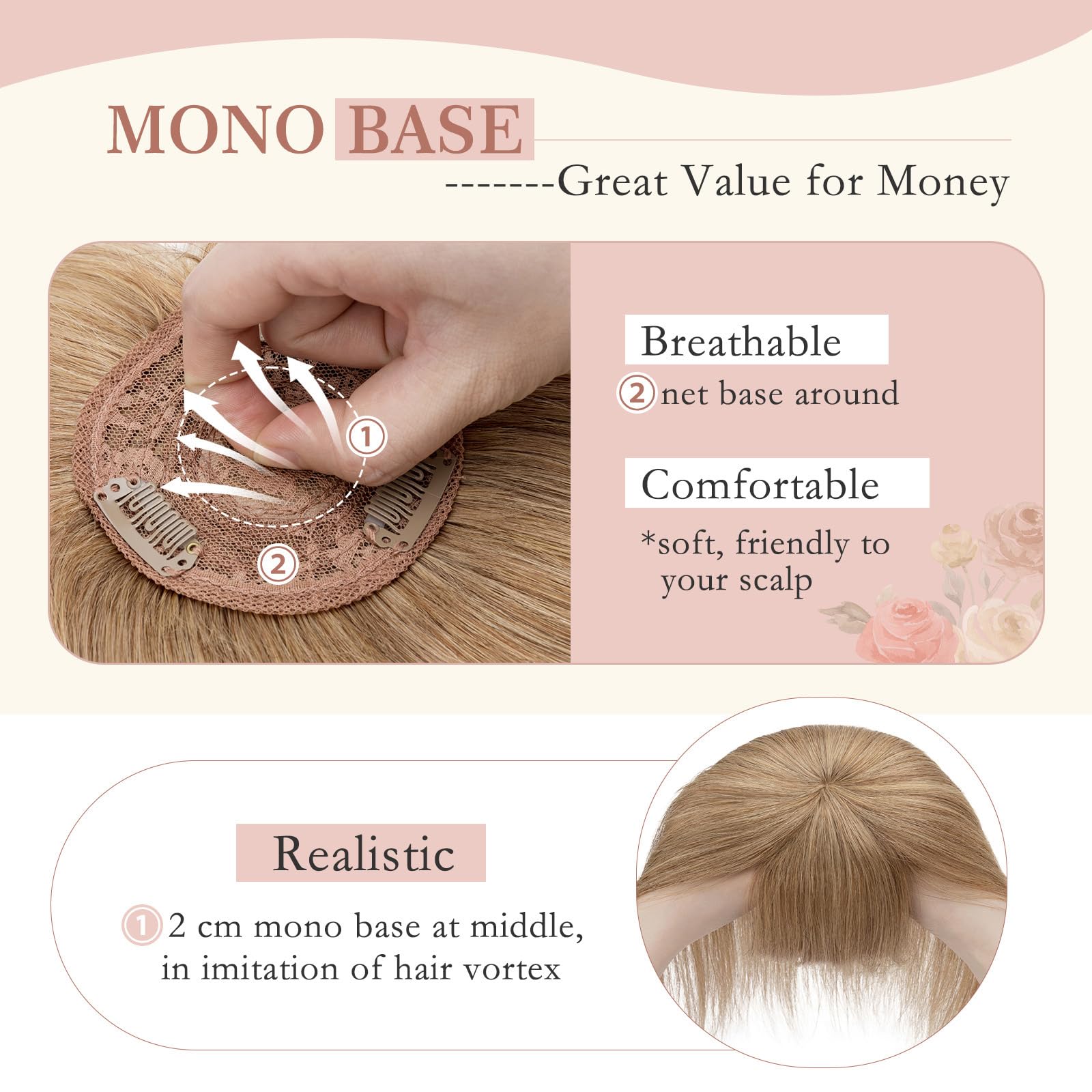 MONO BASE

-------Great Value for Money

1

2

Breathable

2 net base around

Comfortable

*soft, friendly to your scalp

Realistic

1 2 cm mono base at middle, in imitation of hair vortex